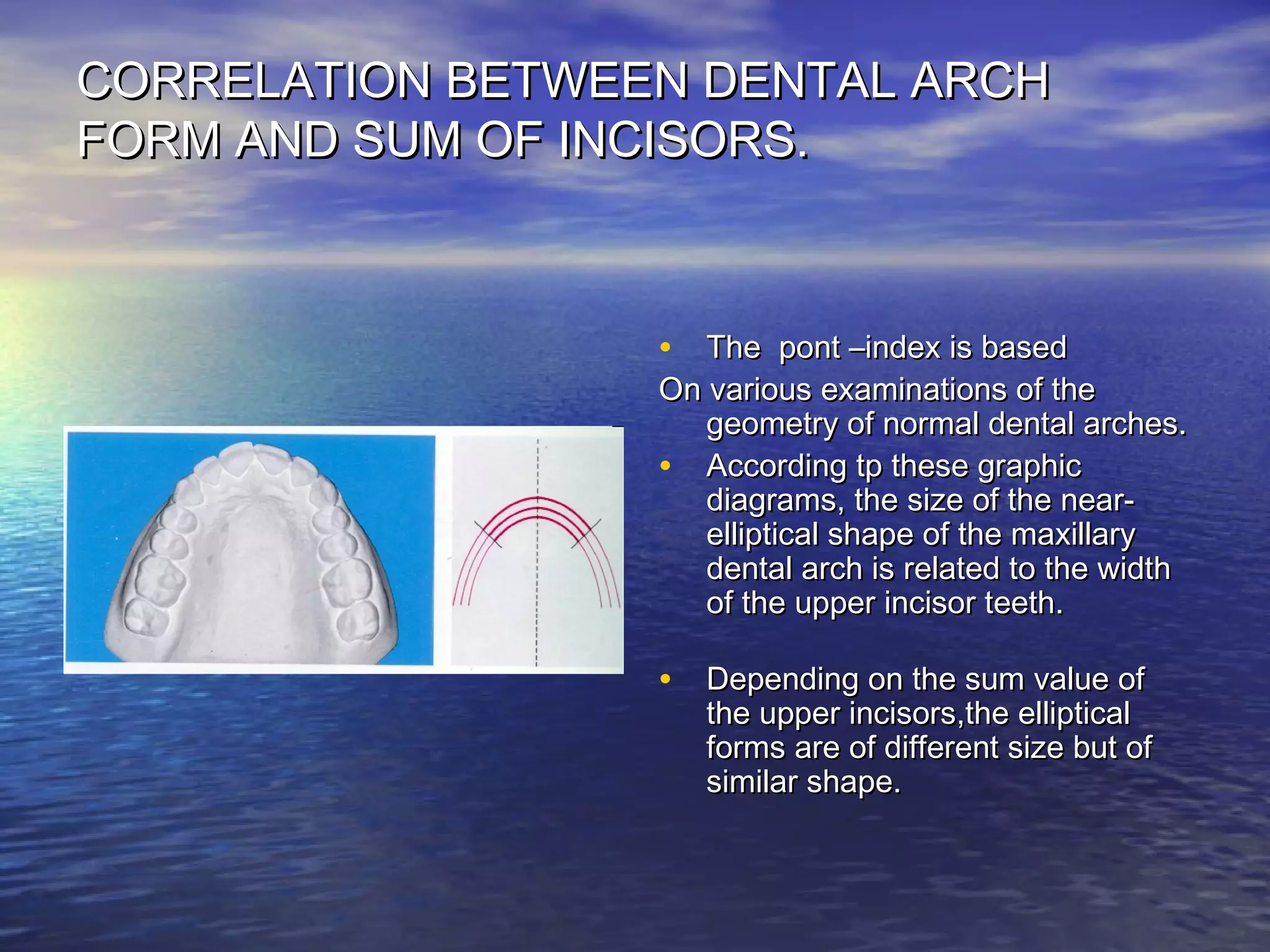 CORRELATION BETWEEN DENTAL ARCH FORM AND SUM OF INCISORS.

• The pont –index is based
On various examinations of the geometry of normal dental arches.

• According tp these graphic diagrams, the size of the near-elliptical shape of the maxillary dental arch is related to the width of the upper incisor teeth.

• Depending on the sum value of the upper incisors,the elliptical forms are of different size but of similar shape.